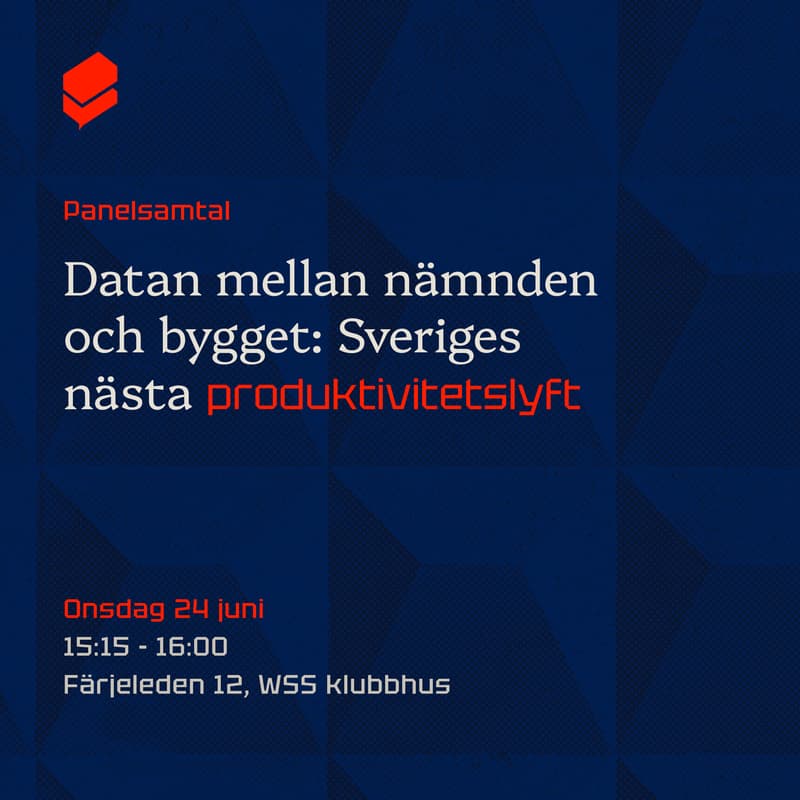 Panelsamtal

Datan mellan nämnden och bygget: Sveriges nästa produktivitetslyft

Onsdag 24 juni
15:15 - 16:00
Färjeleden 12, WSS klubbhus